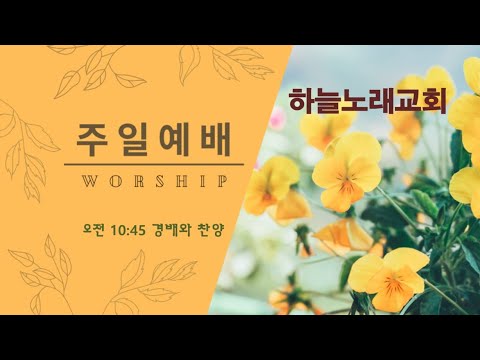 주일예배

WORSHIP

오전 10:45 경배와 찬양

하늘노래교회